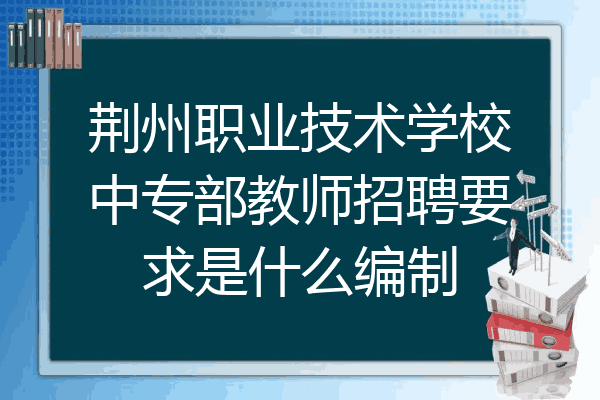 荆州职业技术学校中专部教师招聘要求是什么编制